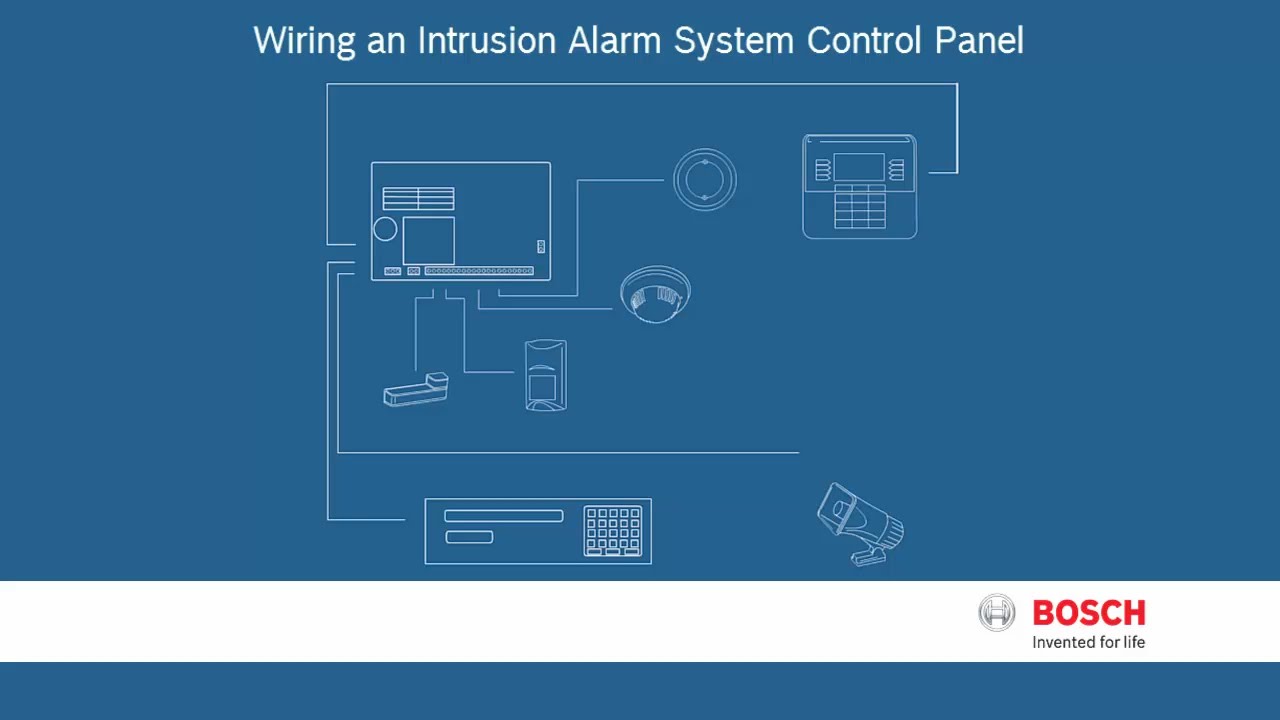 Wiring an Intrusion Alarm System Control Panel

BOSCH
Invented for life